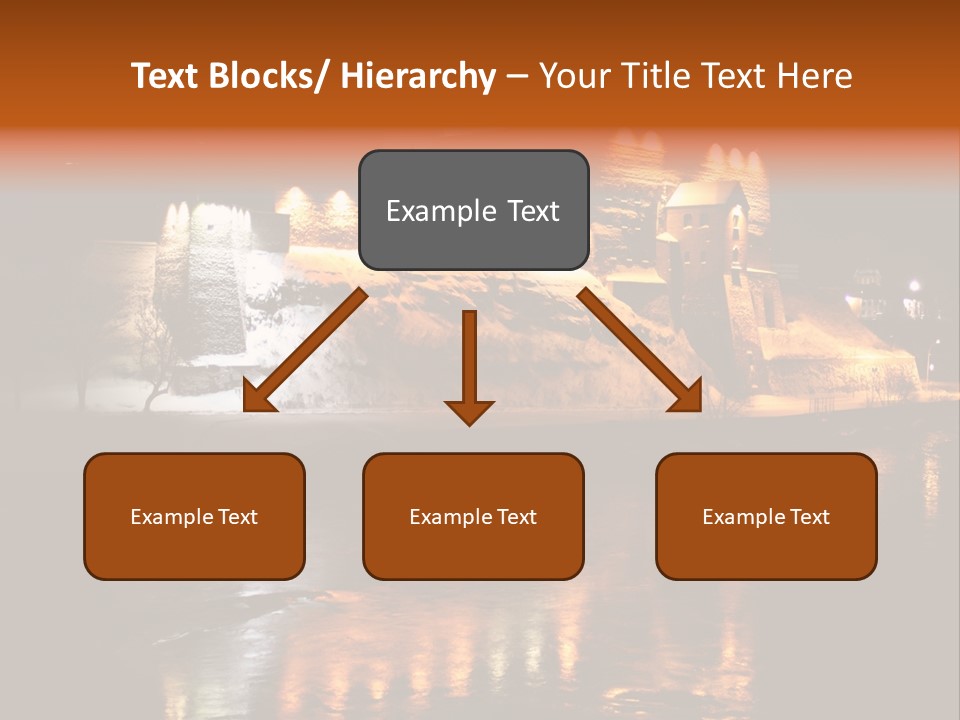 Text Blocks/ Hierarchy – Your Title Text Here

Example Text

Example Text

Example Text

Example Text